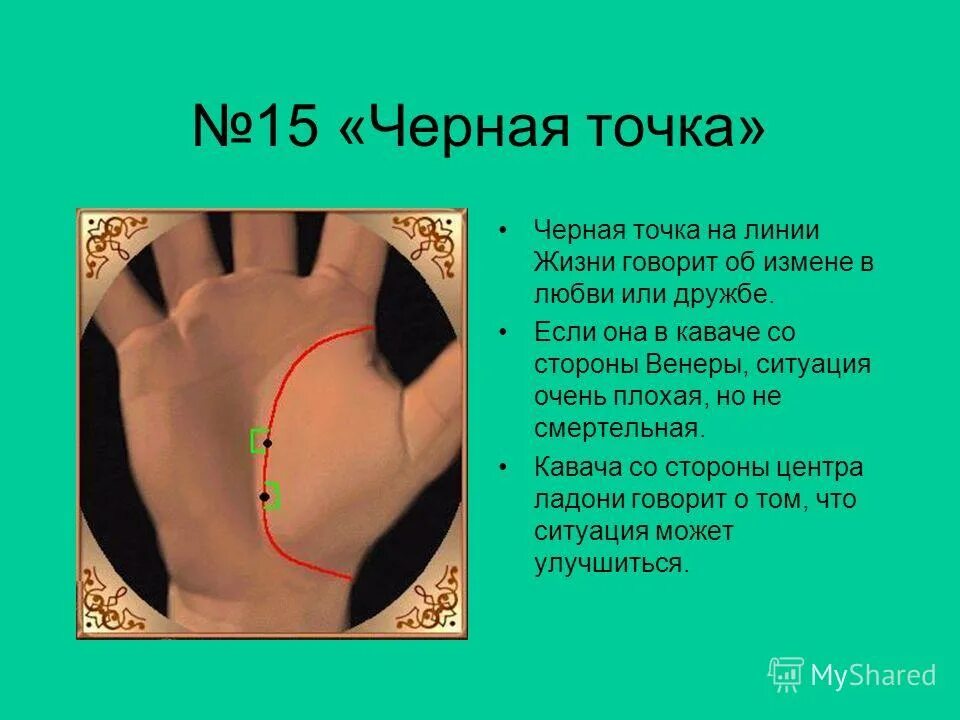 №15 «Черная точка»

• Черная точка на линии Жизни говорит об измене в любви или дружбе.

• Если она в каваче со стороны Венеры, ситуация очень плохая, но не смертельная.

• Кавача со стороны центра ладони говорит о том, что ситуация может улучшиться.

MyShared